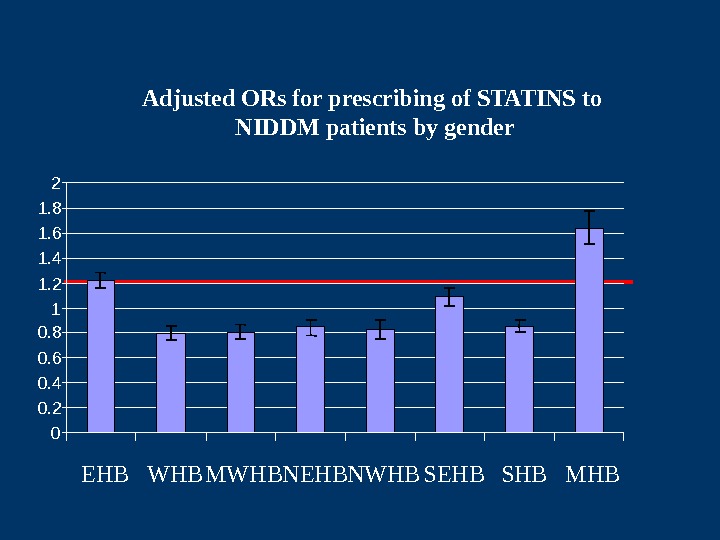 Adjusted ORs for prescribing of STATINS to NIDDM patients by gender

2
1.8
1.6
1.4
1.2
1
0.8
0.6
0.4
0.2
0

EHB WHB MWHB NEHB NWHB SEHB SHB MHB